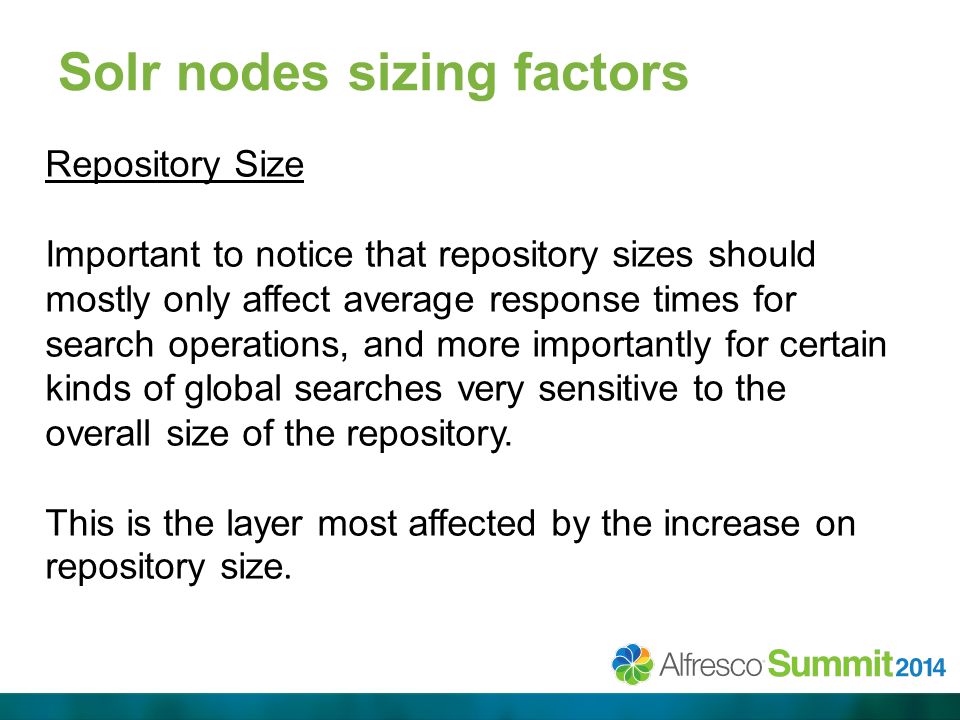 Solr nodes sizing factors

Repository Size

Important to notice that repository sizes should mostly only affect average response times for search operations, and more importantly for certain kinds of global searches very sensitive to the overall size of the repository.

This is the layer most affected by the increase on repository size.

Alfresco Summit 2014